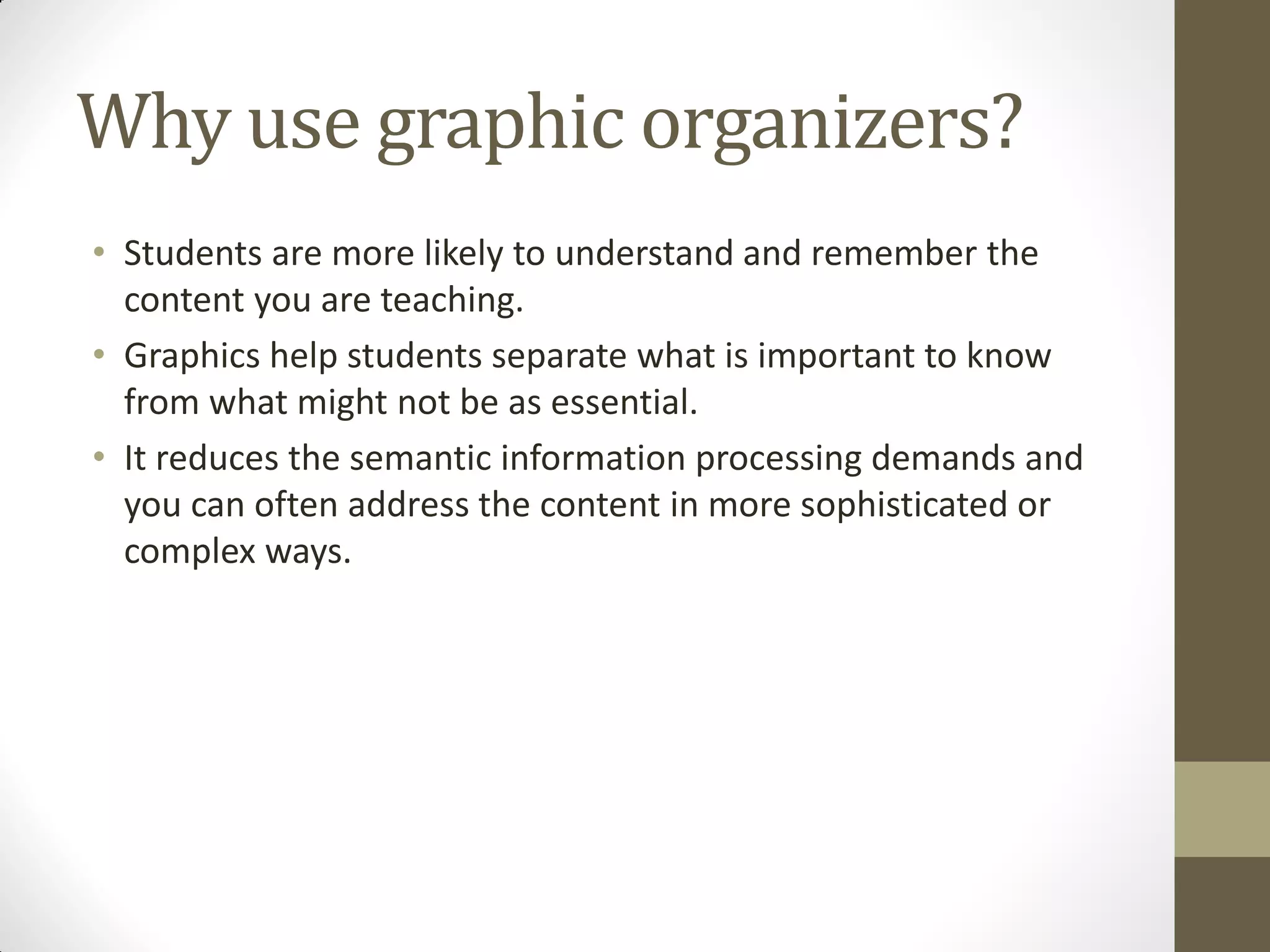 Why use graphic organizers?

• Students are more likely to understand and remember the content you are teaching.
• Graphics help students separate what is important to know from what might not be as essential.
• It reduces the semantic information processing demands and you can often address the content in more sophisticated or complex ways.